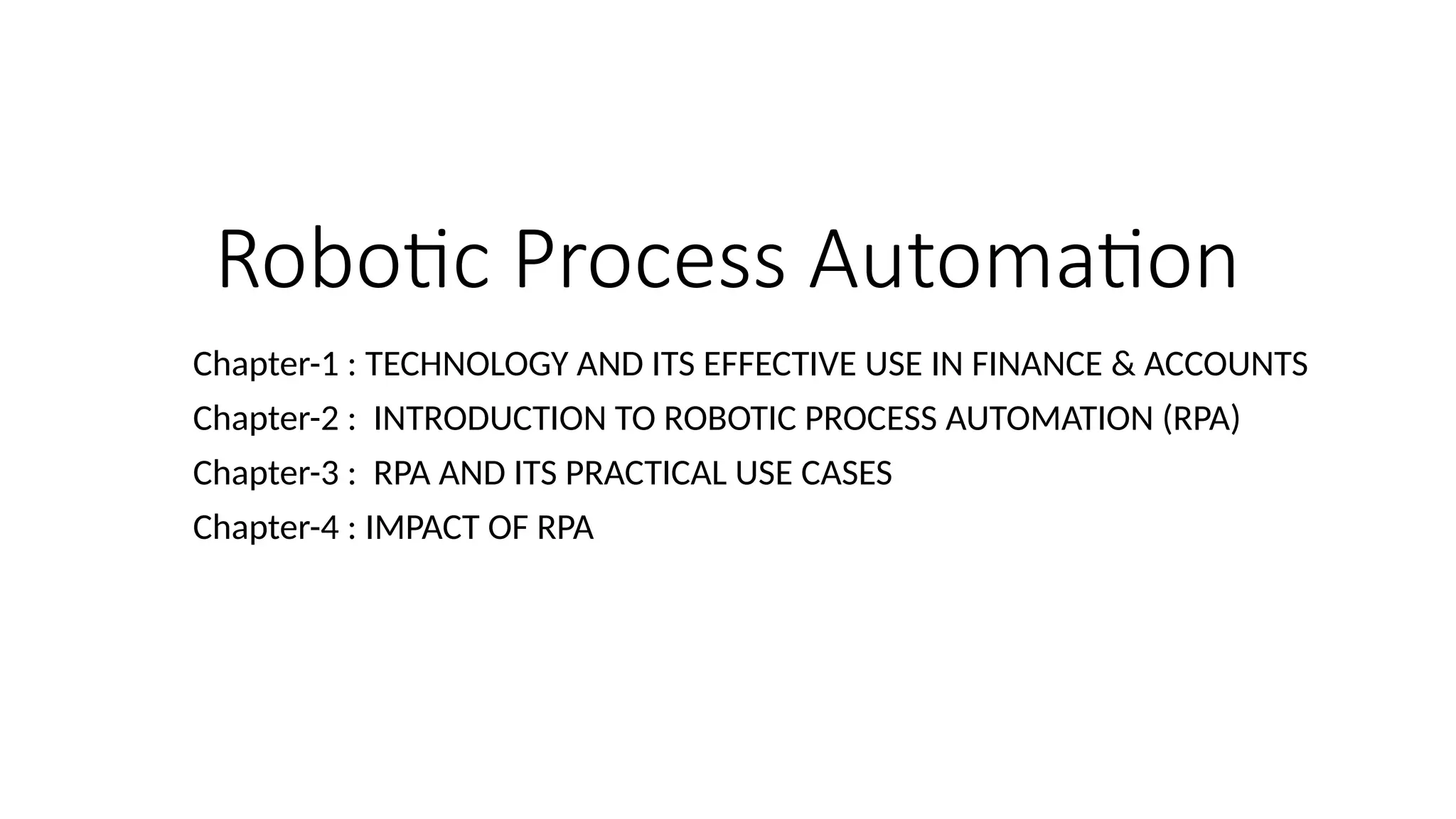 Robotic Process Automation

Chapter-1 : TECHNOLOGY AND ITS EFFECTIVE USE IN FINANCE & ACCOUNTS

Chapter-2 : INTRODUCTION TO ROBOTIC PROCESS AUTOMATION (RPA)

Chapter-3 : RPA AND ITS PRACTICAL USE CASES

Chapter-4 : IMPACT OF RPA